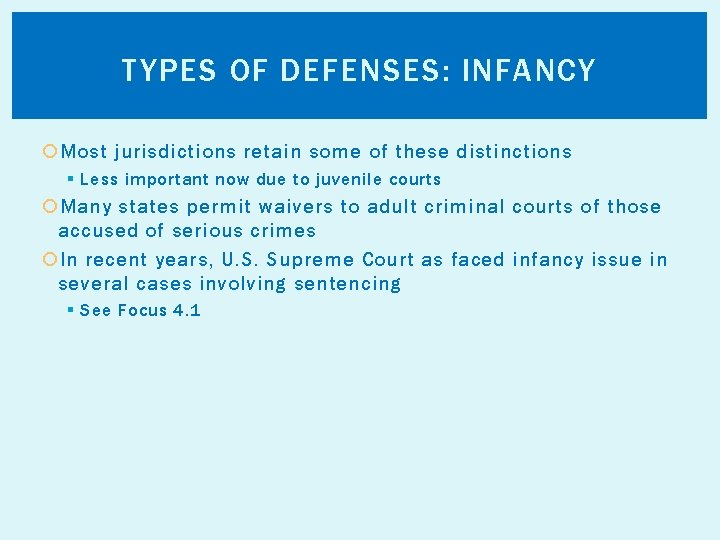 TYPES OF DEFENSES: INFANCY

Most jurisdictions retain some of these distinctions

Less important now due to juvenile courts

Many states permit waivers to adult criminal courts of those accused of serious crimes

In recent years, U.S. Supreme Court as faced infancy issue in several cases involving sentencing

See Focus 4.1